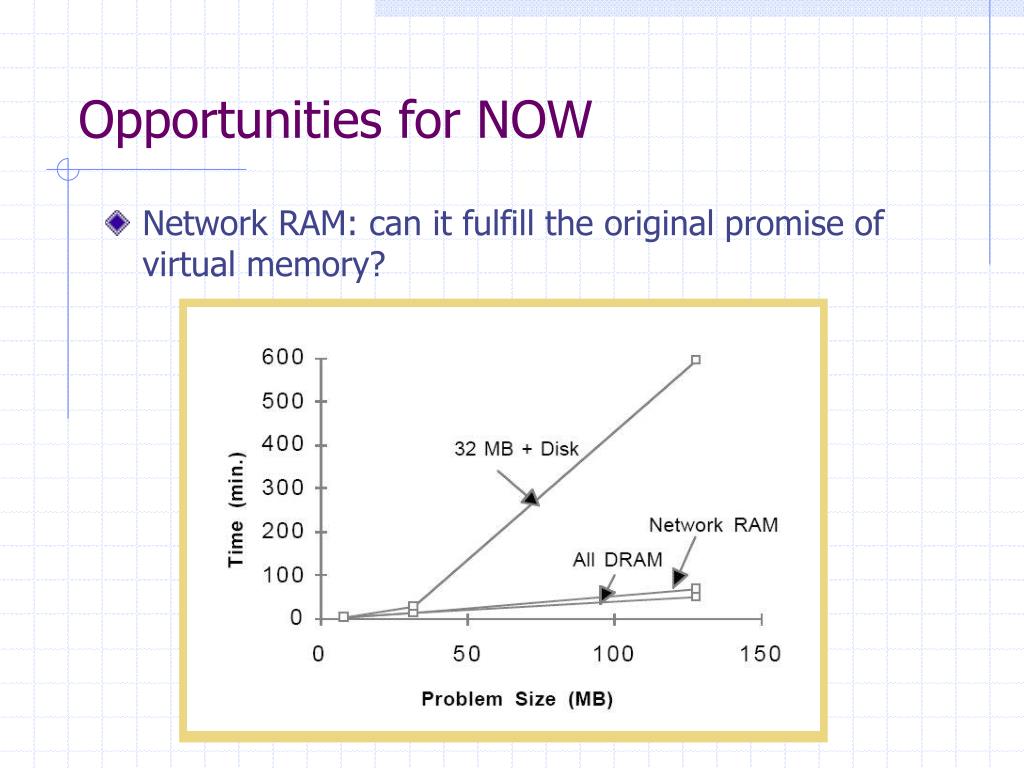 Opportunities for NOW

Network RAM: can it fulfill the original promise of virtual memory?

600
500
400
300
200
100
0

Time (min.)

32 MB + Disk

Network RAM

All DRAM

0 50 100 150

Problem Size (MB)